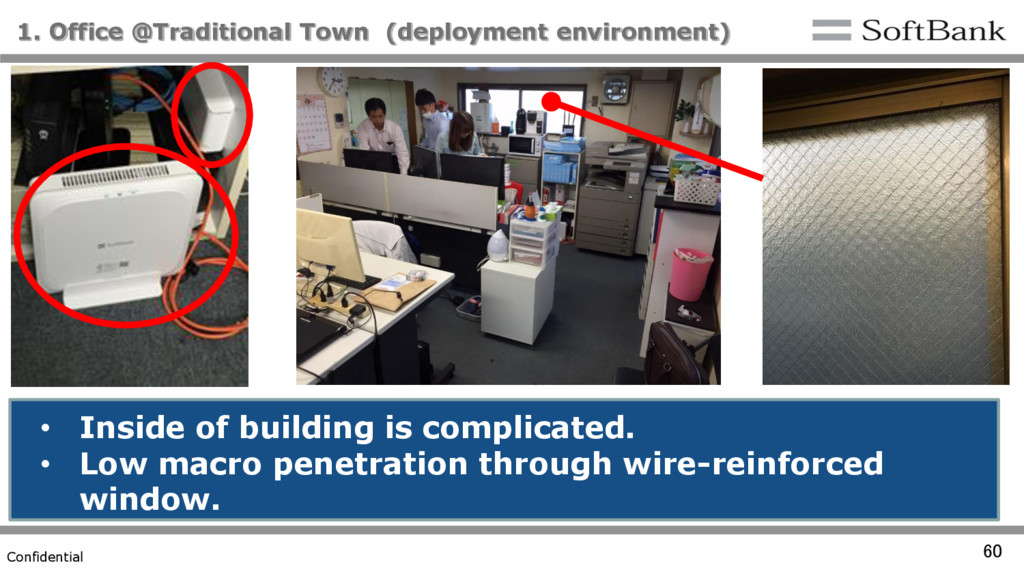 1. Office @Traditional Town (deployment environment)

SoftBank

• Inside of building is complicated.
• Low macro penetration through wire-reinforced window.

Confidential

60